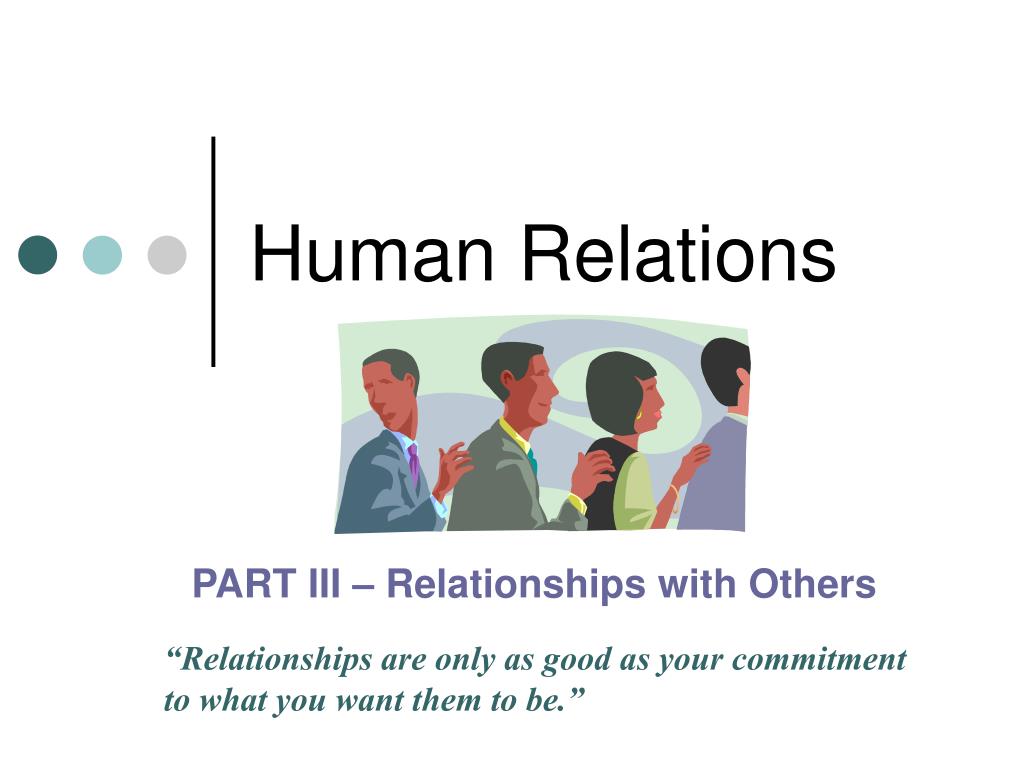 Human Relations

PART III – Relationships with Others

“Relationships are only as good as your commitment to what you want them to be.”